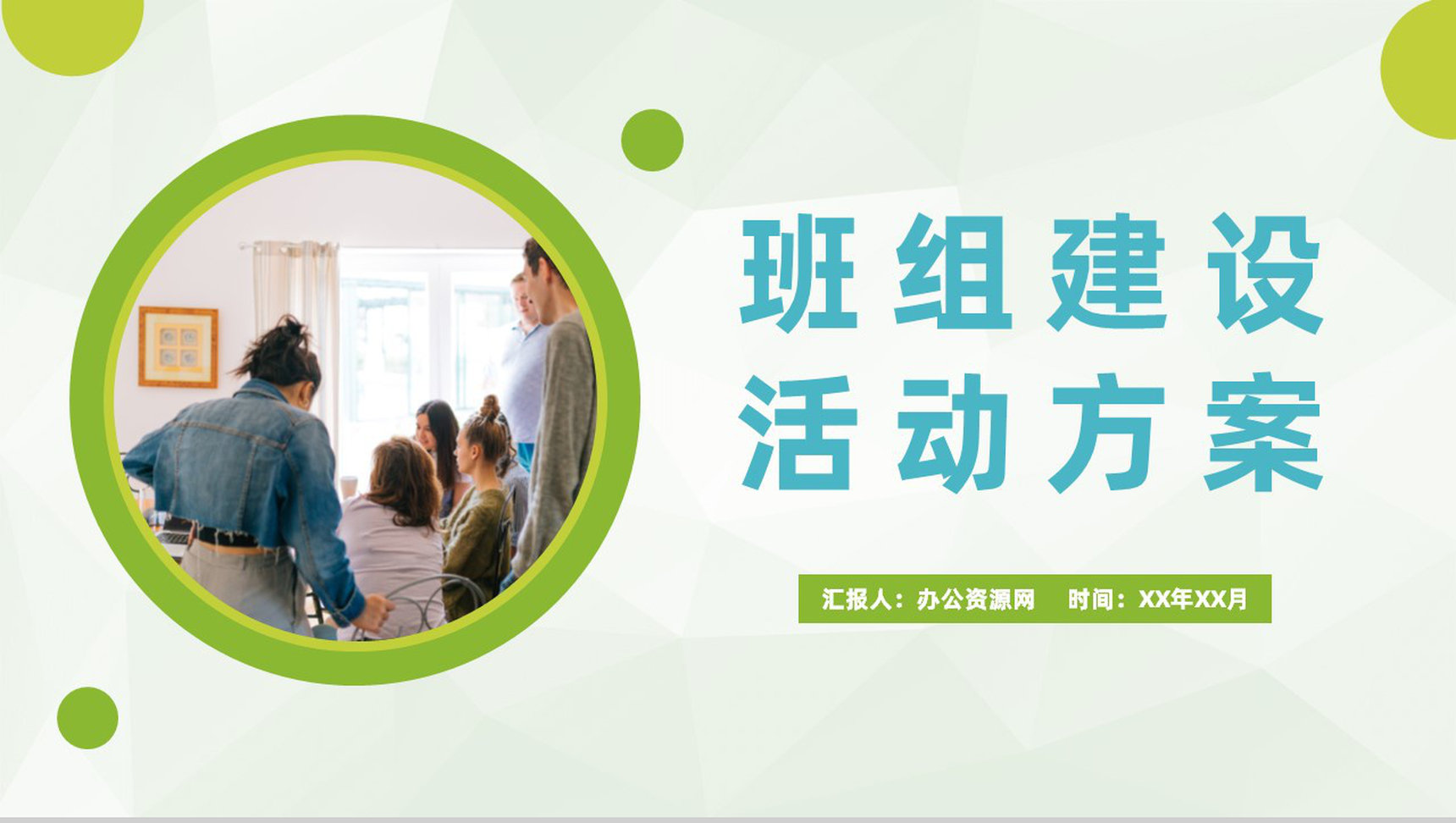 班组建设
活动方案

汇报人：办公资源网　时间：XX年XX月